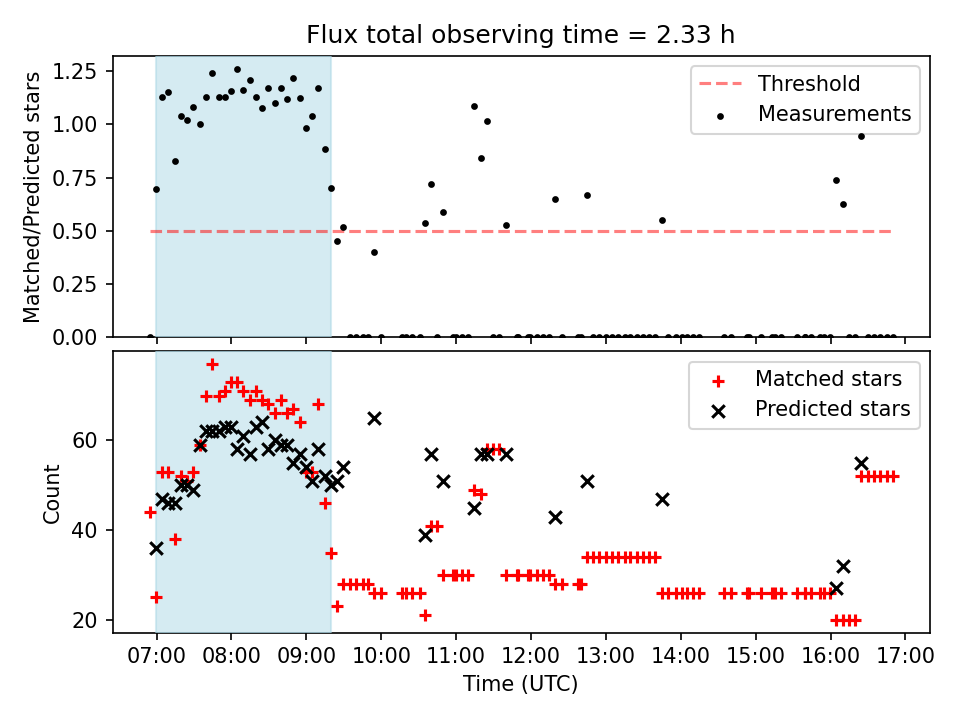 Flux total observing time = 2.33 h

Matched/Predicted stars

1.25
1.00
0.75
0.50
0.25
0.00

Threshold
Measurements

Count

60
40
20

Matched stars
Predicted stars

07:00 08:00 09:00 10:00 11:00 12:00 13:00 14:00 15:00 16:00 17:00

Time (UTC)